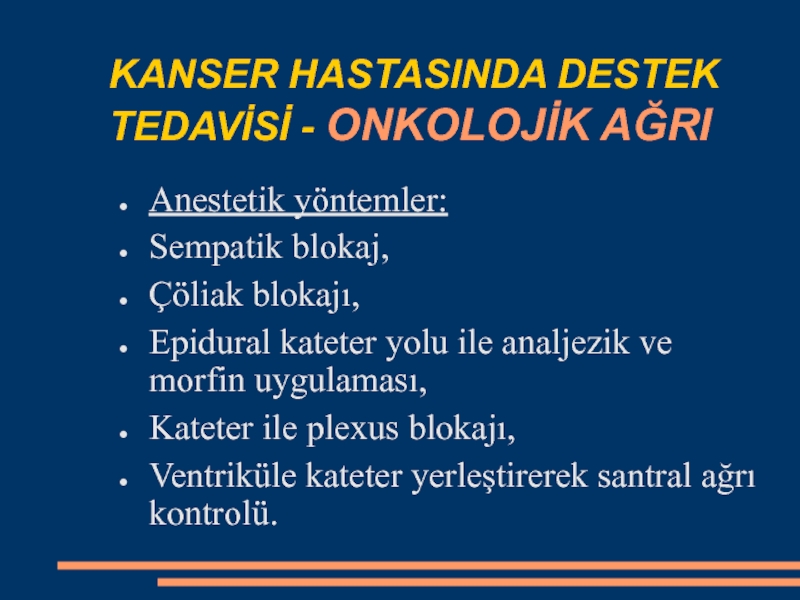 KANSER HASTASINDA DESTEK TEDAVİSİ - ONKOLOJİK AĞRI

- Anestetik yöntemler:
- Sempatik blokaj,
- Çöliak blokajı,
- Epidural kateter yolu ile analjezik ve morfin uygulaması,
- Kateter ile plexus blokajı,
- Ventriküle kateter yerleştirerek santral ağrı kontrolü.